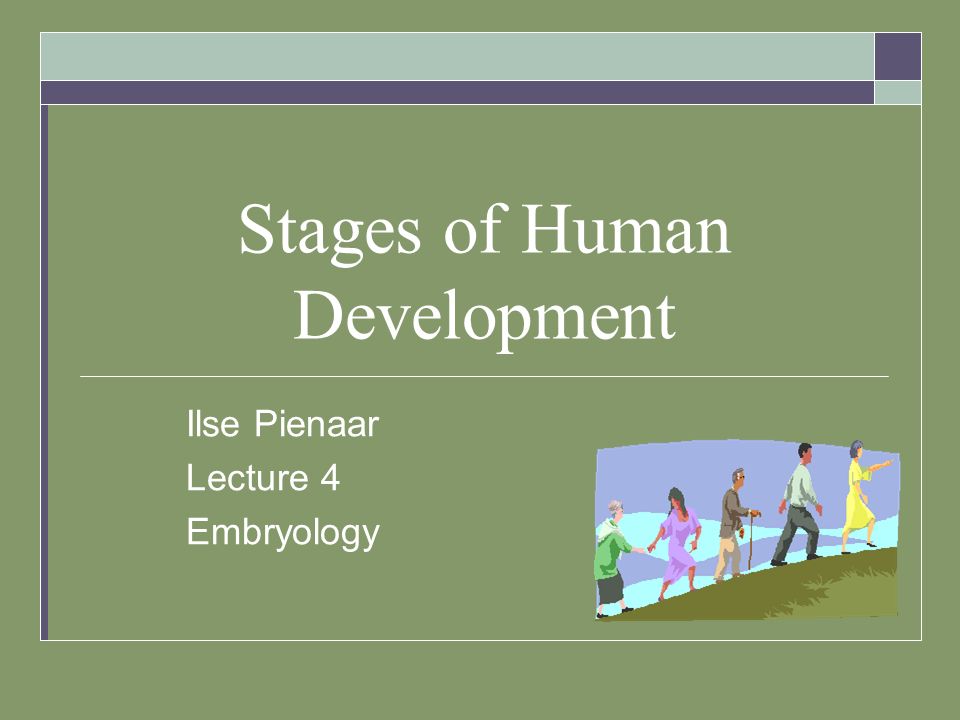 Stages of Human Development

Ilse Pienaar
Lecture 4
Embryology